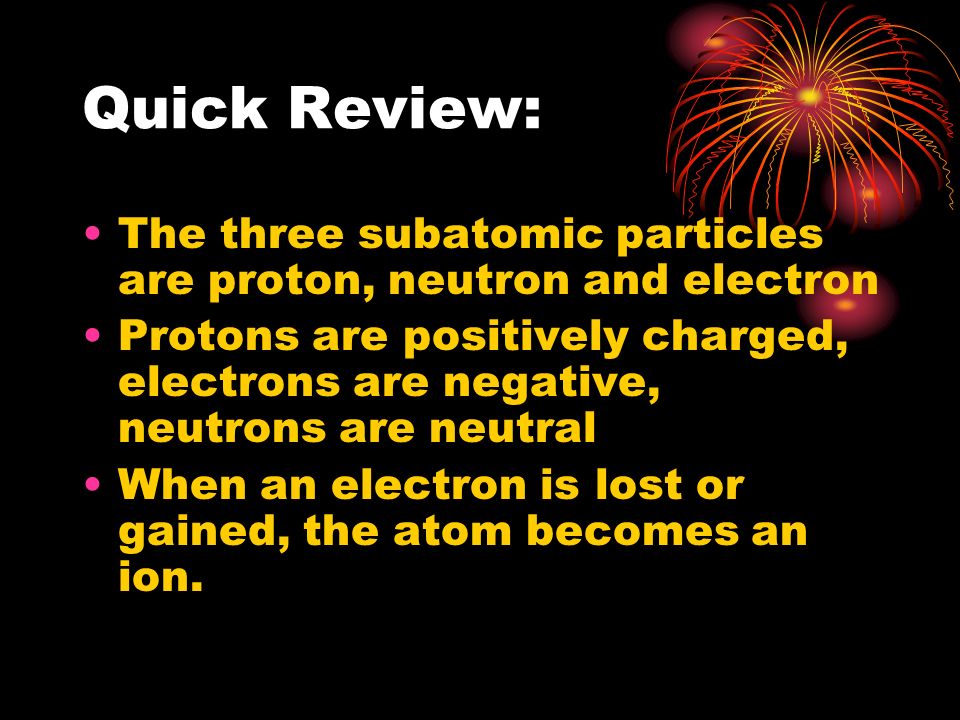 Quick Review:

• The three subatomic particles are proton, neutron and electron
• Protons are positively charged, electrons are negative, neutrons are neutral
• When an electron is lost or gained, the atom becomes an ion.